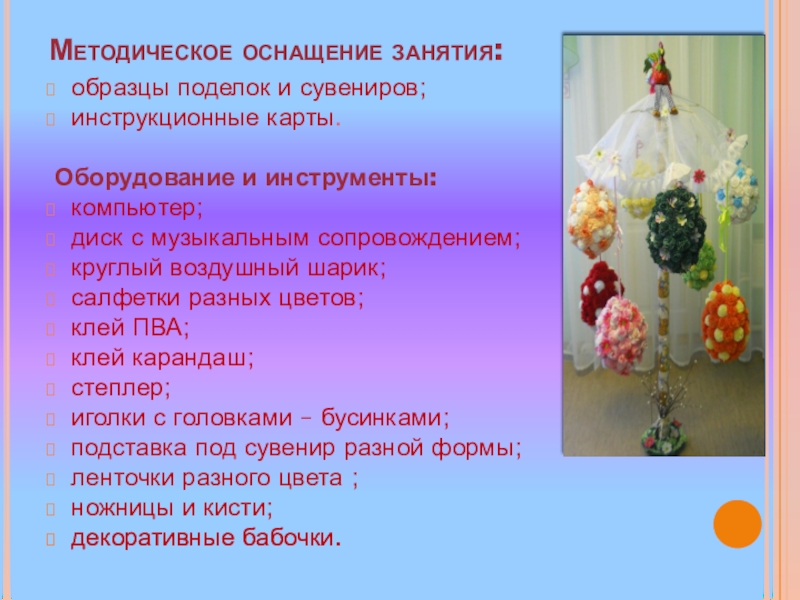 Методическое оснащение занятия:
образцы поделок и сувениров;
инструкционные карты.

Оборудование и инструменты:
компьютер;
диск с музыкальным сопровождением;
круглый воздушный шарик;
салфетки разных цветов;
клей ПВА;
клей карандаш;
степлер;
иголки с головками – бусинками;
подставка под сувенир разной формы;
ленточки разного цвета ;
ножницы и кисти;
декоративные бабочки.